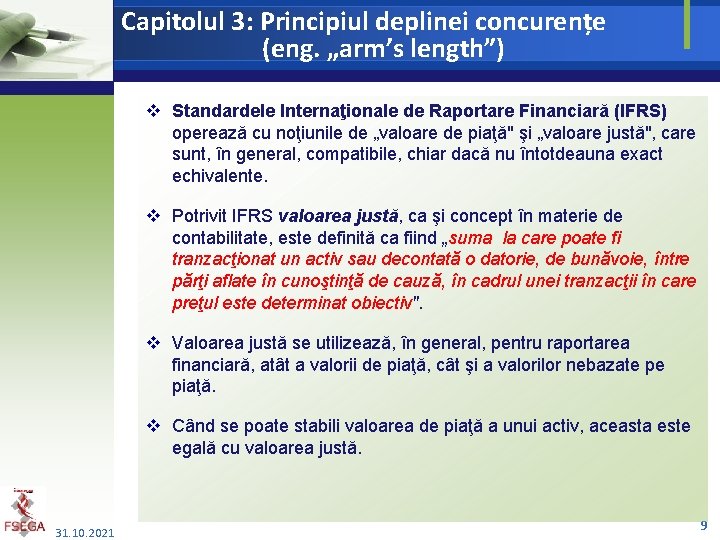 Capitolul 3: Principiul deplinei concurențe (eng. „arm's length")

❖ Standardele Internaţionale de Raportare Financiară (IFRS) operează cu noţiunile de „valoare de piaţă" şi „valoare justă", care sunt, în general, compatibile, chiar dacă nu întotdeauna exact echivalente.

❖ Potrivit IFRS valoarea justă, ca şi concept în materie de contabilitate, este definită ca fiind „suma la care poate fi tranzacţionat un activ sau decontată o datorie, de bunăvoie, între părţi aflate în cunoştinţă de cauză, în cadrul unei tranzacţii în care preţul este determinat obiectiv".

❖ Valoarea justă se utilizează, în general, pentru raportarea financiară, atât a valorii de piaţă, cât şi a valorilor nebazate pe piaţă.

❖ Când se poate stabili valoarea de piaţă a unui activ, aceasta este egală cu valoarea justă.

FSEGA 31.10.2021

9